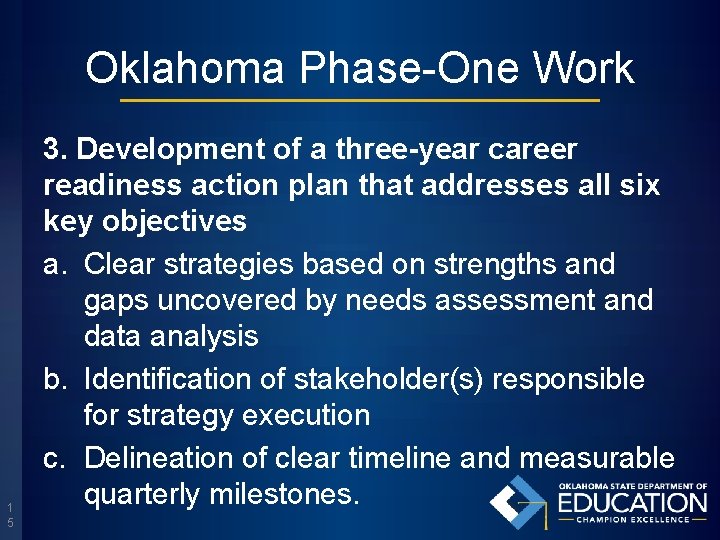 Oklahoma Phase-One Work

3. Development of a three-year career readiness action plan that addresses all six key objectives

a. Clear strategies based on strengths and gaps uncovered by needs assessment and data analysis

b. Identification of stakeholder(s) responsible for strategy execution

c. Delineation of clear timeline and measurable quarterly milestones.

15

OKLAHOMA STATE DEPARTMENT OF
EDUCATION
CHAMPION EXCELLENCE